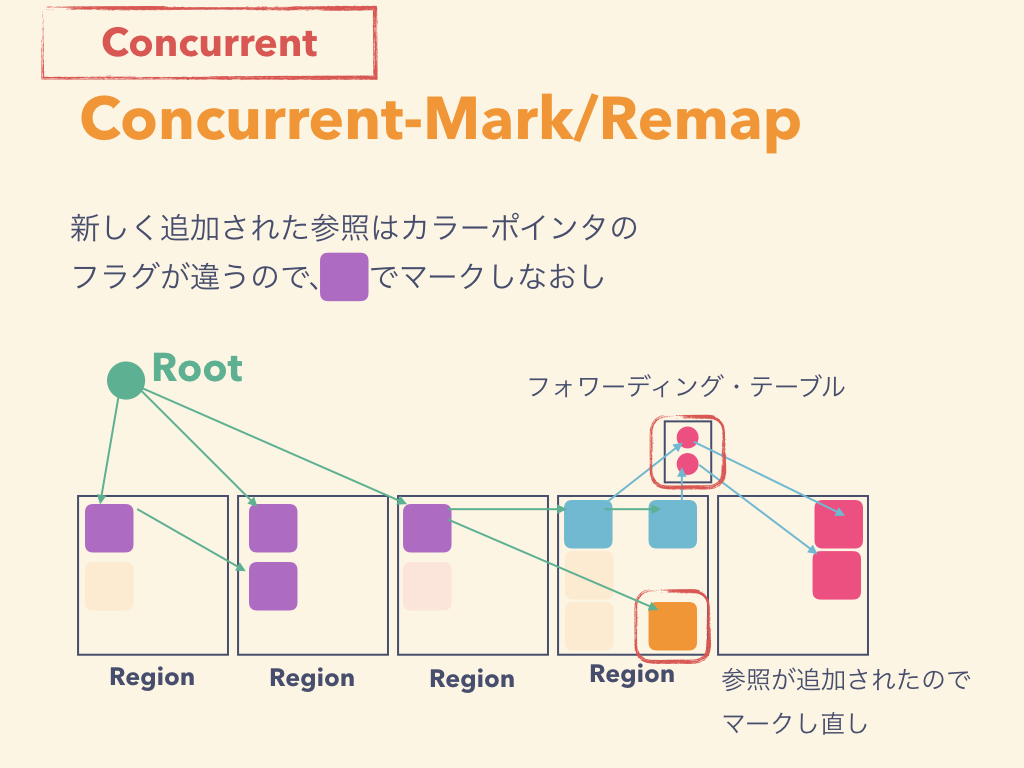 Concurrent

Concurrent-Mark/Remap

新しく追加された参照はカラーポインタの
フラグが違うので、でマークしなおし

Root

フォワーディング・テーブル

Region Region Region Region

参照が追加されたので
マークし直し